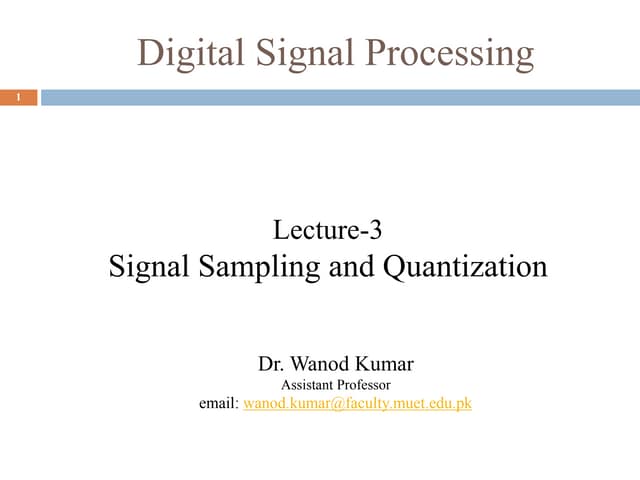 Digital Signal Processing

1

Lecture-3
Signal Sampling and Quantization

Dr. Wanod Kumar
Assistant Professor
email: wanod.kumar@faculty.muet.edu.pk